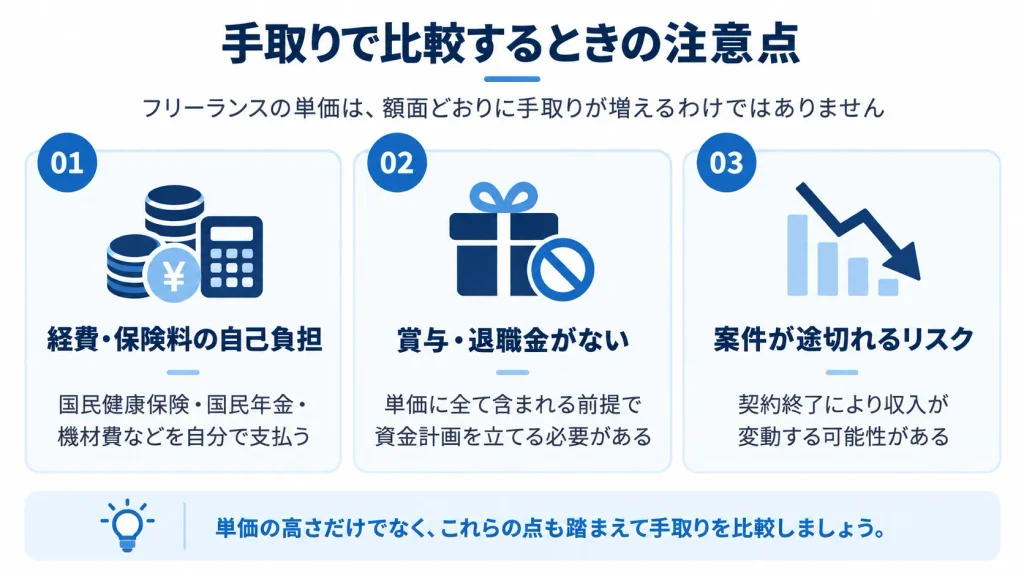 手取りで比較するときの注意点

フリーランスの単価は、額面どおりに手取りが増えるわけではありません

01

¥

経費・保険料の自己負担

国民健康保険・国民年金・機材費などを自分で支払う

02

賞与・退職金がない

単価に全て含まれる前提で資金計画を立てる必要がある

03

案件が途切れるリスク

契約終了により収入が変動する可能性がある

単価の高さだけでなく、これらの点も踏まえて手取りを比較しましょう。